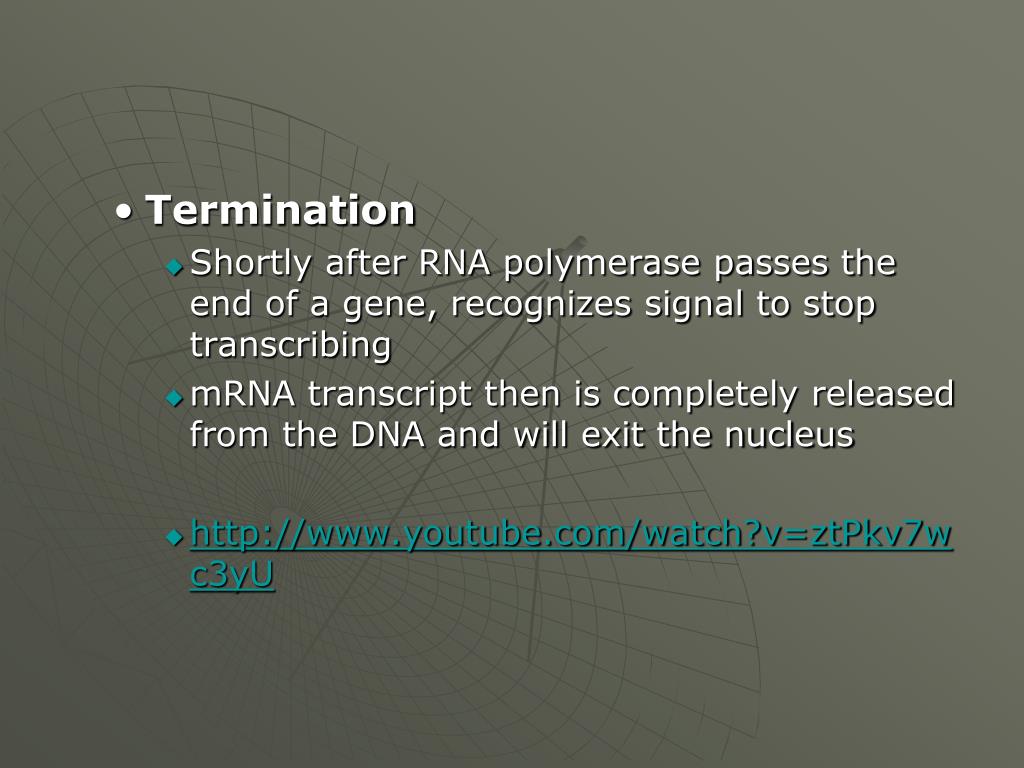 • Termination

Shortly after RNA polymerase passes the end of a gene, recognizes signal to stop transcribing

mRNA transcript then is completely released from the DNA and will exit the nucleus

http://www.youtube.com/watch?v=ztPkv7wc3yU